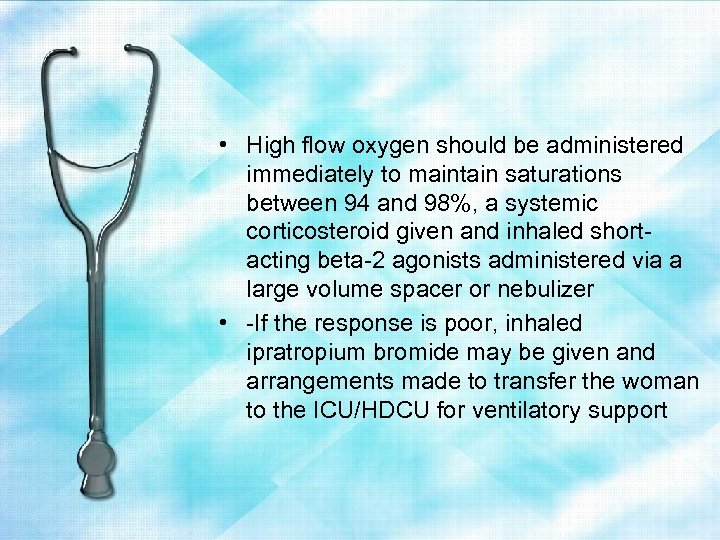 • High flow oxygen should be administered immediately to maintain saturations between 94 and 98%, a systemic corticosteroid given and inhaled short-acting beta-2 agonists administered via a large volume spacer or nebulizer

• -If the response is poor, inhaled ipratropium bromide may be given and arrangements made to transfer the woman to the ICU/HDCU for ventilatory support